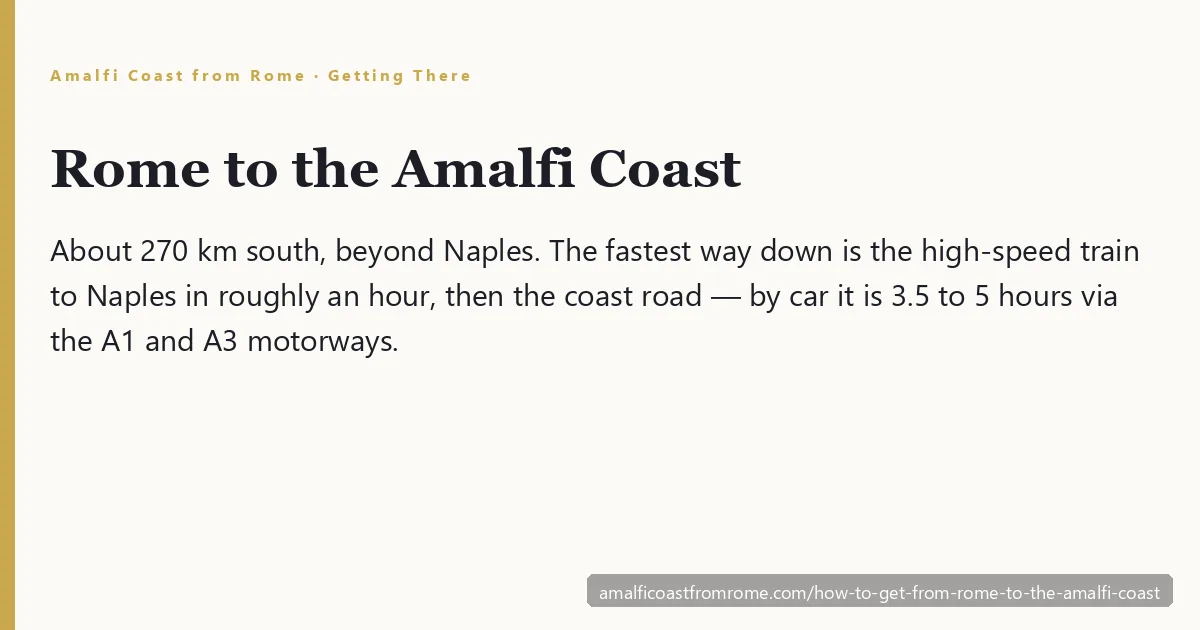 Amalfi Coast from Rome · Getting There

Rome to the Amalfi Coast

About 270 km south, beyond Naples. The fastest way down is the high-speed train to Naples in roughly an hour, then the coast road — by car it is 3.5 to 5 hours via the A1 and A3 motorways.

amalficoastfromrome.com/how-to-get-from-rome-to-the-amalfi-coast